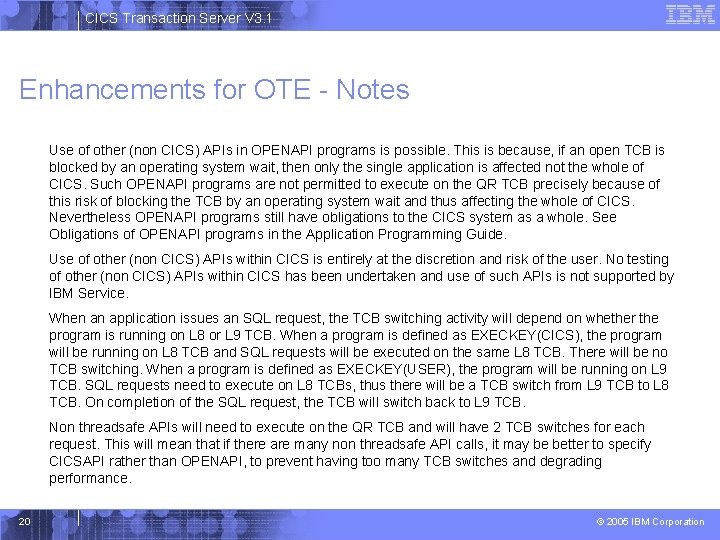 CICS Transaction Server V3.1

IBM

Enhancements for OTE - Notes

Use of other (non CICS) APIs in OPENAPI programs is possible. This is because, if an open TCB is blocked by an operating system wait, then only the single application is affected not the whole of CICS. Such OPENAPI programs are not permitted to execute on the QR TCB precisely because of this risk of blocking the TCB by an operating system wait and thus affecting the whole of CICS. Nevertheless OPENAPI programs still have obligations to the CICS system as a whole. See Obligations of OPENAPI programs in the Application Programming Guide.

Use of other (non CICS) APIs within CICS is entirely at the discretion and risk of the user. No testing of other (non CICS) APIs within CICS has been undertaken and use of such APIs is not supported by IBM Service.

When an application issues an SQL request, the TCB switching activity will depend on whether the program is running on L8 or L9 TCB. When a program is defined as EXECKEY(CICS), the program will be running on L8 TCB and SQL requests will be executed on the same L8 TCB. There will be no TCB switching. When a program is defined as EXECKEY(USER), the program will be running on L9 TCB. SQL requests need to execute on L8 TCBs, thus there will be a TCB switch from L9 TCB to L8 TCB. On completion of the SQL request, the TCB will switch back to L9 TCB.

Non threadsafe APIs will need to execute on the QR TCB and will have 2 TCB switches for each request. This will mean that if there are many non threadsafe API calls, it may be better to specify CICSAPI rather than OPENAPI, to prevent having too many TCB switches and degrading performance.

20

© 2005 IBM Corporation